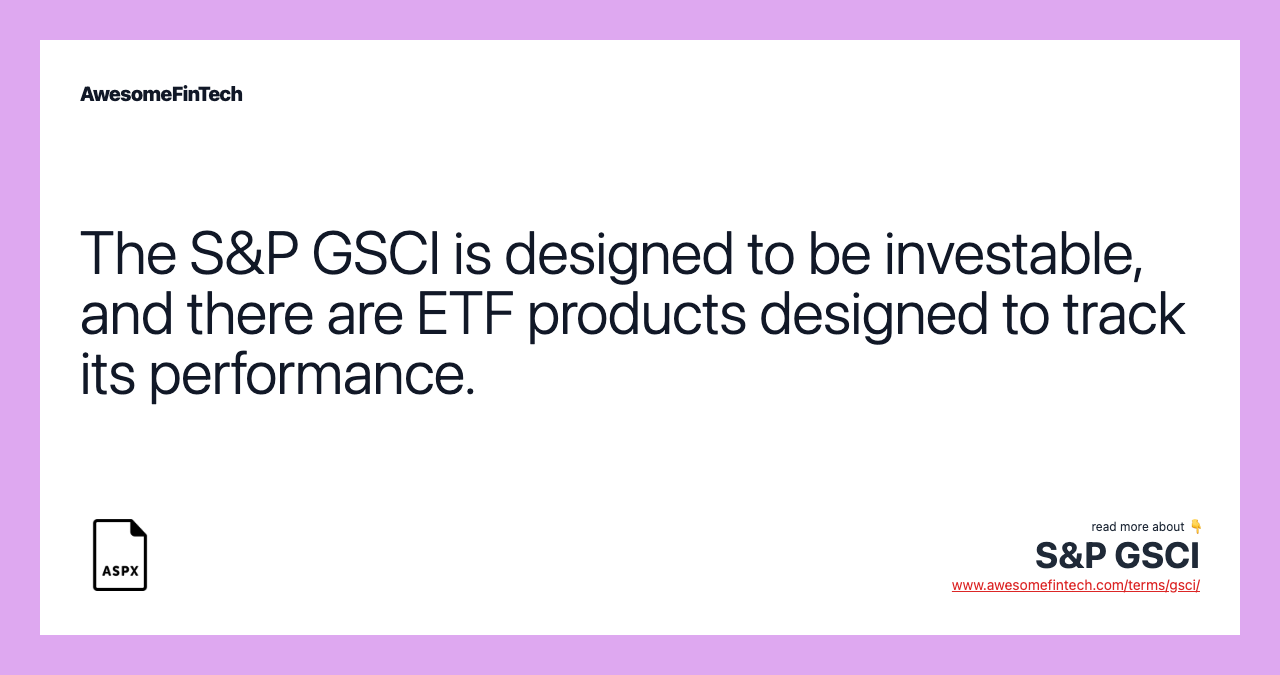 AwesomeFinTech

The S&P GSCI is designed to be investable, and there are ETF products designed to track its performance.

ASPX

read more about 👇
S&P GSCI
www.awesomefintech.com/terms/gsci/